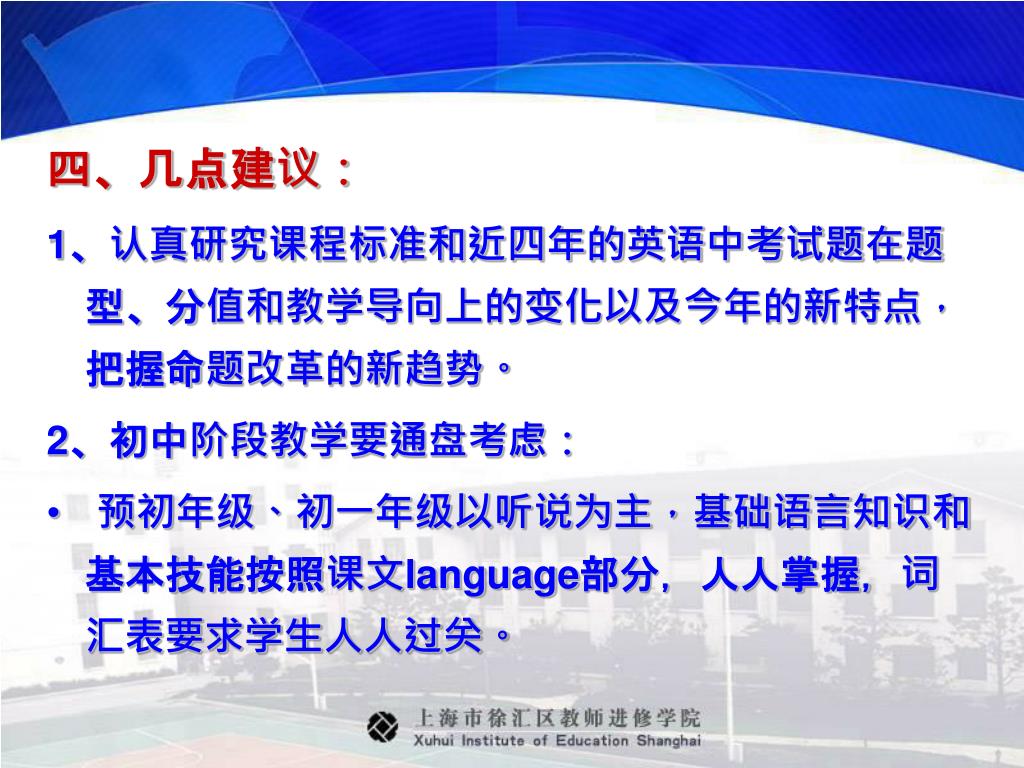 四、几点建议：

1、认真研究课程标准和近四年的英语中考试题在题型、分值和教学导向上的变化以及今年的新特点，把握命题改革的新趋势。

2、初中阶段教学要通盘考虑：

• 预初年级、初一年级以听说为主，基础语言知识和基本技能按照课文language部分，人人掌握，词汇表要求学生人人过关。

上海市徐汇区教师进修学院
Xuhui Institute of Education Shanghai